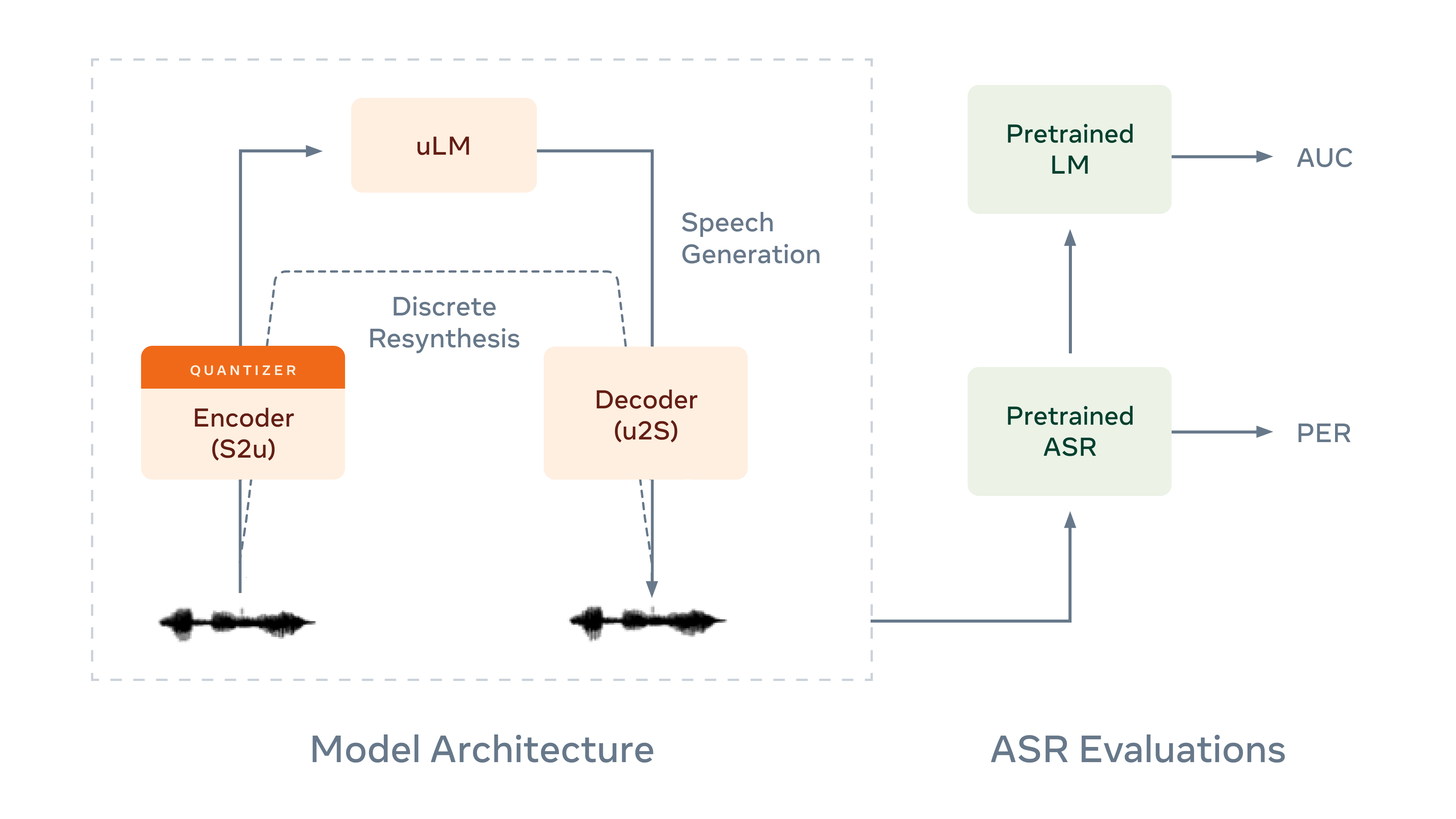 uLM

Speech Generation

Discrete Resynthesis

QUANTIZER

Encoder (S2u)

Decoder (u2S)

Pretrained LM

AUC

Pretrained ASR

PER

Model Architecture

ASR Evaluations